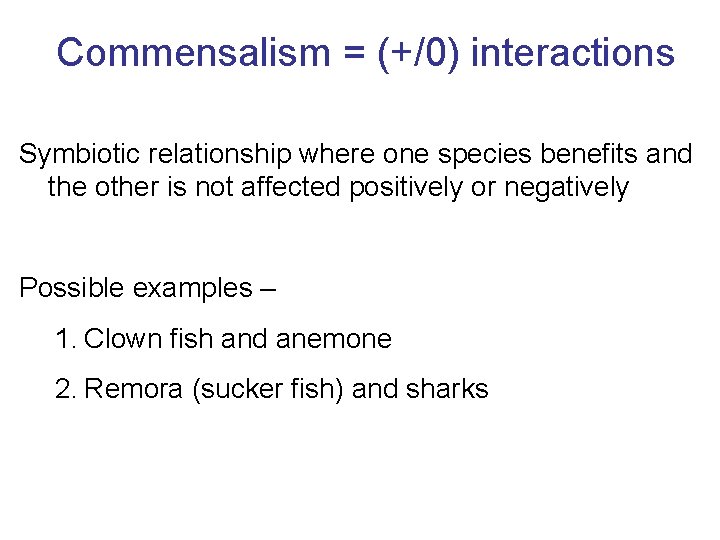 Commensalism = (+/0) interactions

Symbiotic relationship where one species benefits and the other is not affected positively or negatively

Possible examples –

1. Clown fish and anemone

2. Remora (sucker fish) and sharks